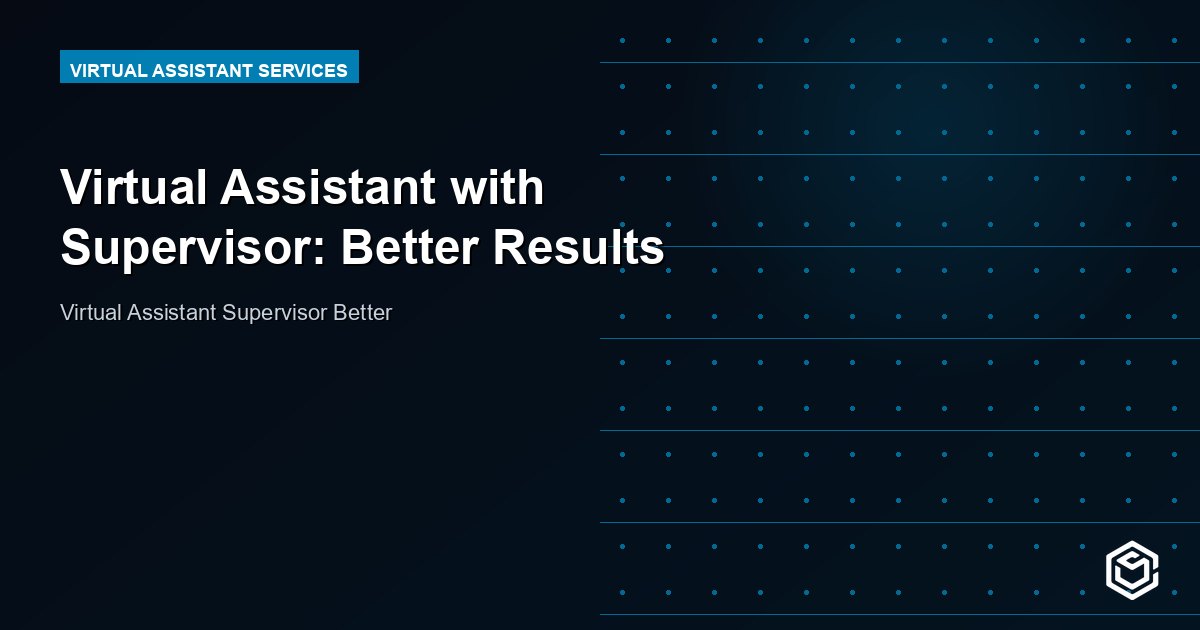 VIRTUAL ASSISTANT SERVICES

Virtual Assistant with Supervisor: Better Results

Virtual Assistant Supervisor Better